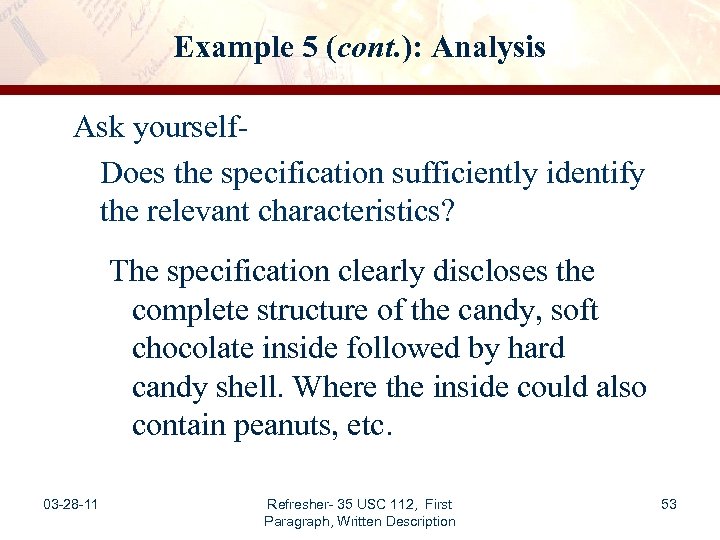 Example 5 (cont.): Analysis

Ask yourself-

Does the specification sufficiently identify the relevant characteristics?

The specification clearly discloses the complete structure of the candy, soft chocolate inside followed by hard candy shell. Where the inside could also contain peanuts, etc.

03-28-11

Refresher- 35 USC 112, First Paragraph, Written Description

53